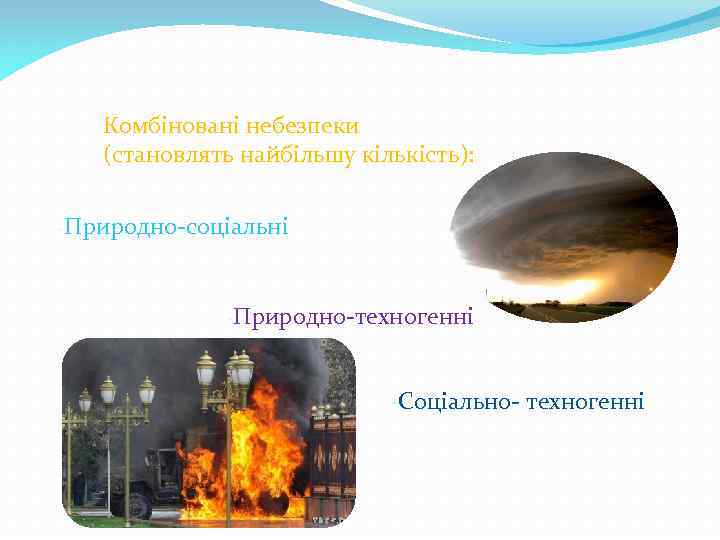 Комбіновані небезпеки (становлять найбільшу кількість):

Природно-соціальні

Природно-техногенні

Соціально- техногенні